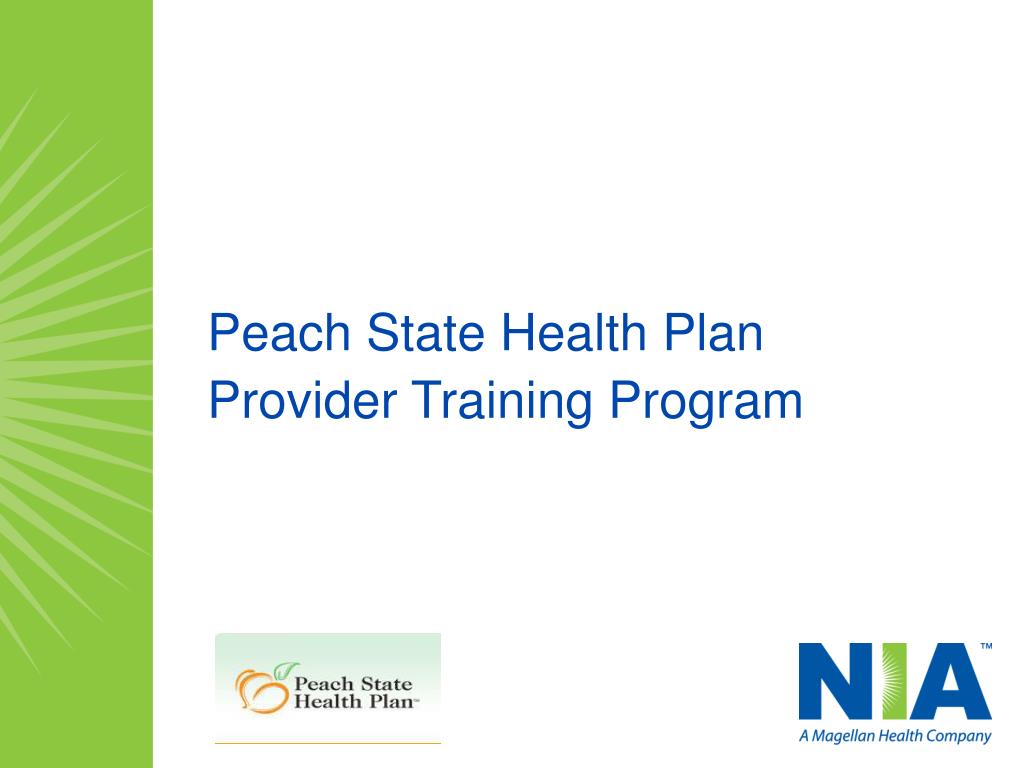 Peach State Health Plan
Provider Training Program

Peach State Health Plan™

NIA™
A Magellan Health Company